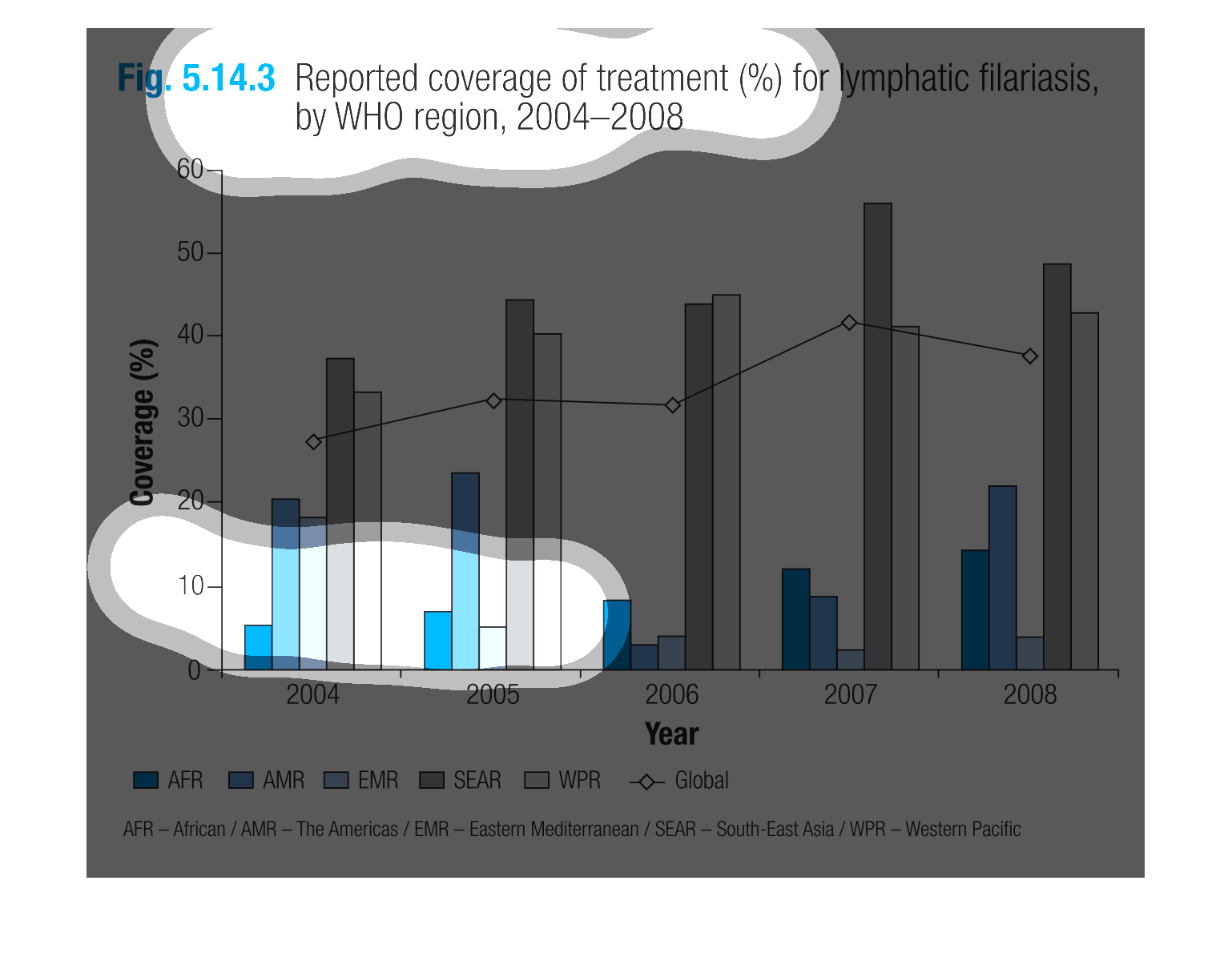 Fig. 5.14.3 Reported coverage of treatment (%) for lymphatic filariasis, by WHO region, 2004–2008

60
50
40
30
20
10
0

Coverage (%)

2004
2005
2006
2007
2008

Year

AFR AMR EMR SEAR WPR Global

AFR – African / AMR – The Americas / EMR – Eastern Mediterranean / SEAR – South-East Asia / WPR – Western Pacific